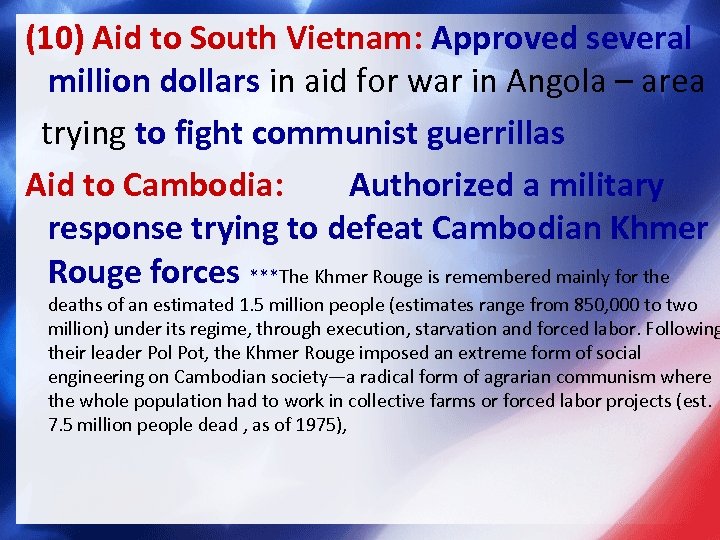 (10) Aid to South Vietnam: Approved several million dollars in aid for war in Angola – area trying to fight communist guerrillas

Aid to Cambodia: Authorized a military response trying to defeat Cambodian Khmer Rouge forces ***The Khmer Rouge is remembered mainly for the deaths of an estimated 1.5 million people (estimates range from 850,000 to two million) under its regime, through execution, starvation and forced labor. Following their leader Pol Pot, the Khmer Rouge imposed an extreme form of social engineering on Cambodian society—a radical form of agrarian communism where the whole population had to work in collective farms or forced labor projects (est. 7.5 million people dead , as of 1975),